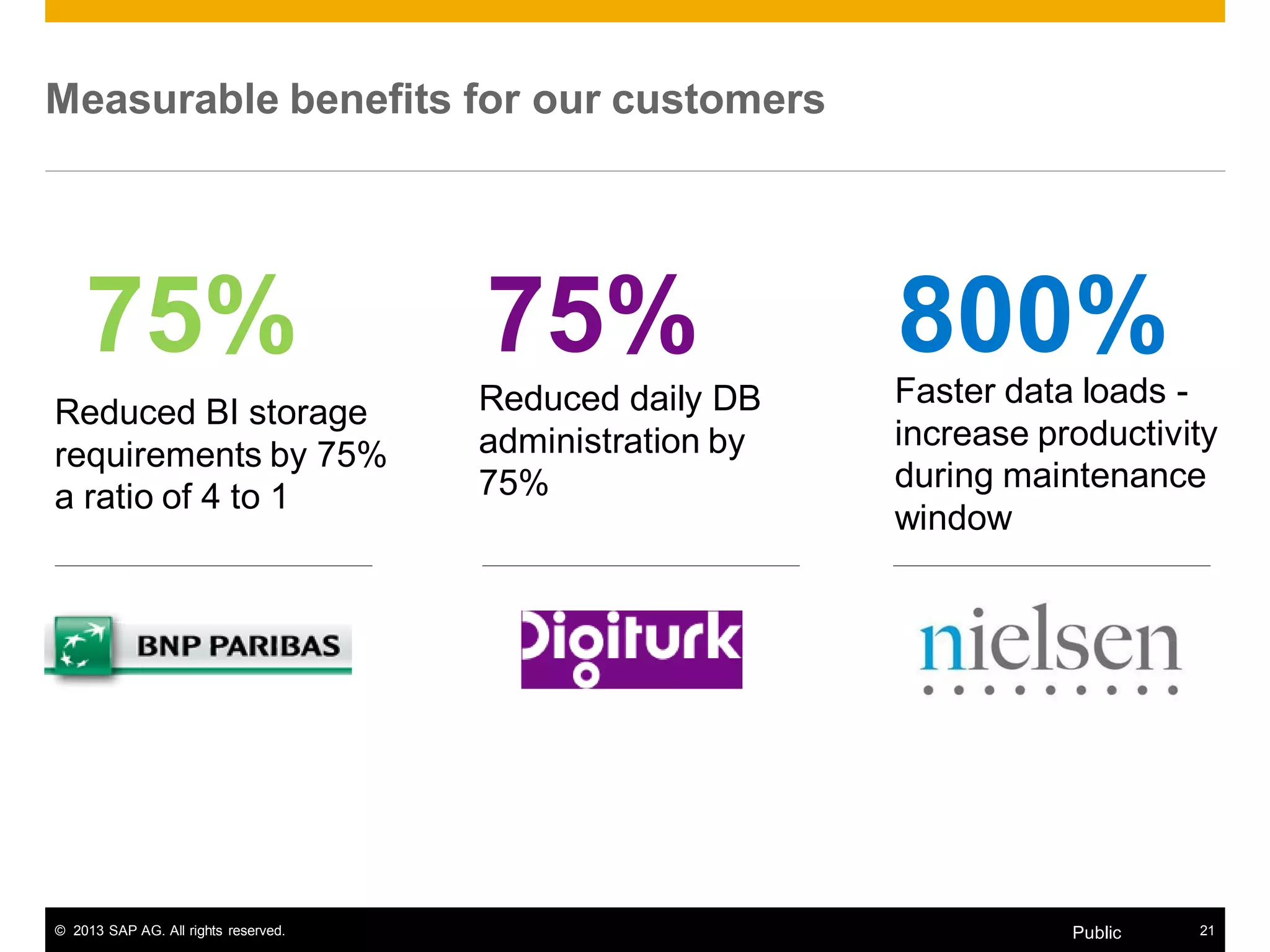 Measurable benefits for our customers

75%

Reduced BI storage requirements by 75% a ratio of 4 to 1

BNP PARIBAS

75%

Reduced daily DB administration by 75%

Digiturk

800%

Faster data loads - increase productivity during maintenance window

nielsen

© 2013 SAP AG. All rights reserved.

Public

21